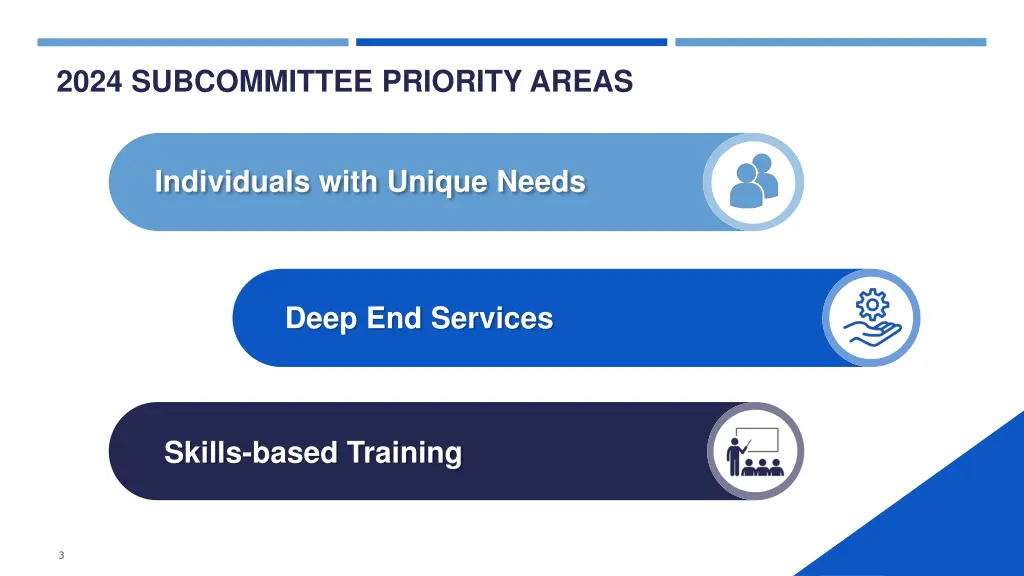 2024 SUBCOMMITTEE PRIORITY AREAS

Individuals with Unique Needs

Deep End Services

Skills-based Training

3